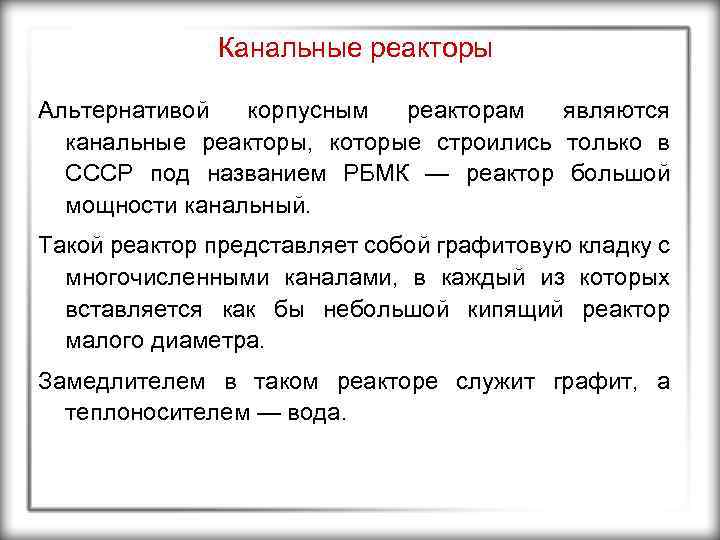 Канальные реакторы

Альтернативой корпусным реакторам являются канальные реакторы, которые строились только в СССР под названием РБМК — реактор большой мощности канальный.

Такой реактор представляет собой графитовую кладку с многочисленными каналами, в каждый из которых вставляется как бы небольшой кипящий реактор малого диаметра.

Замедлителем в таком реакторе служит графит, а теплоносителем — вода.